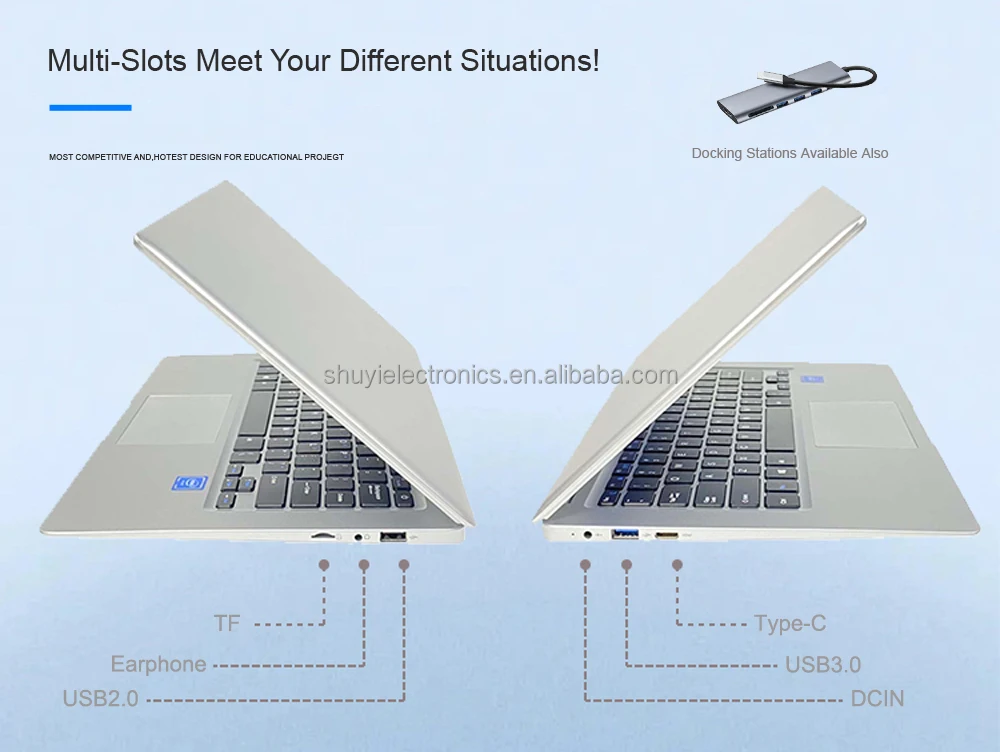 Multi-Slots Meet Your Different Situations!

MOST COMPETITIVE AND,HOTEST DESIGN FOR EDUCATIONAL PROJEGT

Docking Stations Available Also

shuyielectronics.en.alibaba.com

TF

Earphone

USB2.0

Type-C

USB3.0

DCIN